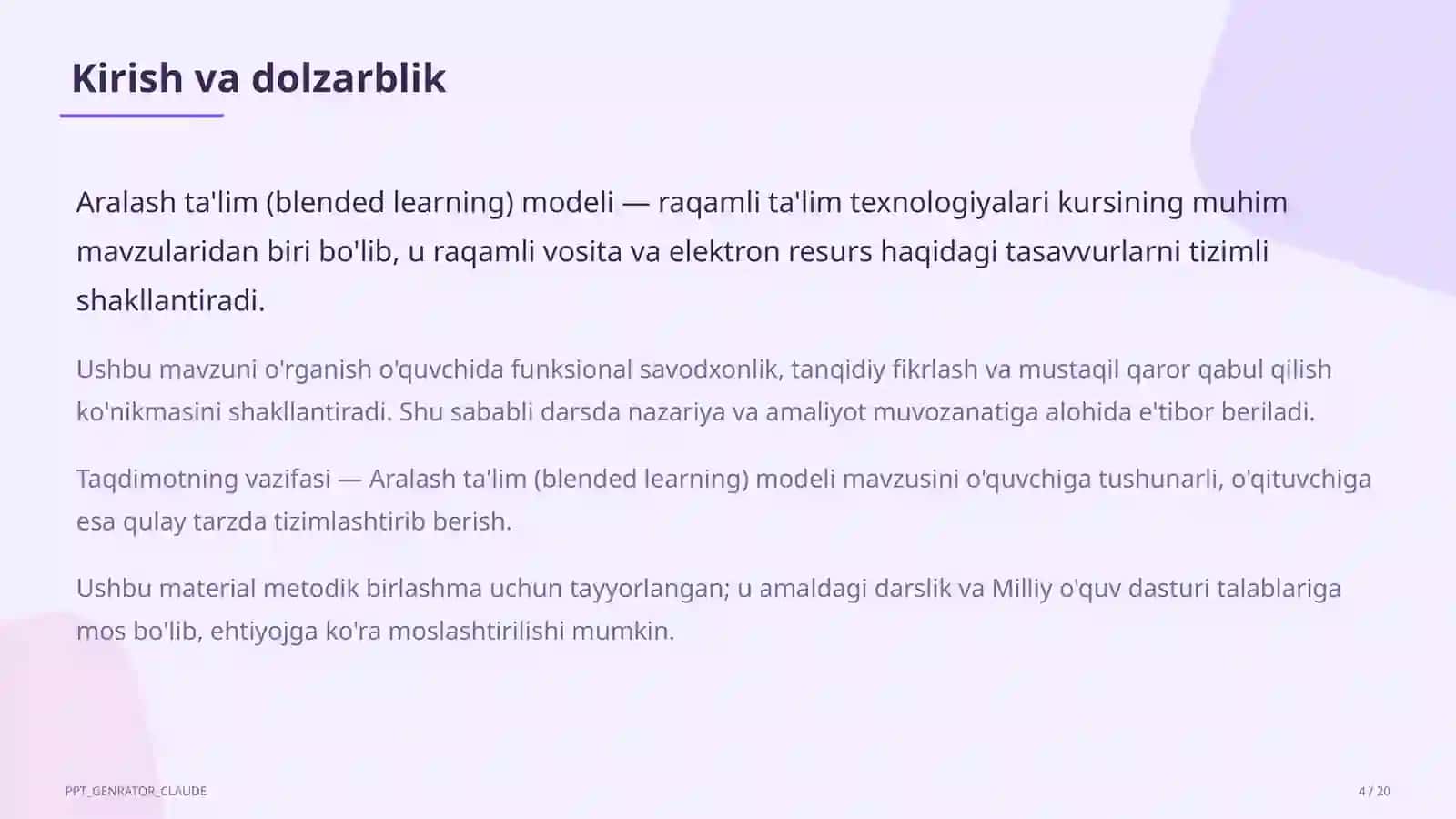 Kirish va dolzarblik

Aralash ta'lim (blended learning) modeli — raqamli ta'lim texnologiyalari kursining muhim mavzularidan biri bo'lib, u raqamli vosita va elektron resurs haqidagi tasavvurlarni tizimli shakllantiradi.

Ushbu mavzuni o'rganish o'quvchida funksional savodxonlik, tanqidiy fikrlash va mustaqil qaror qabul qilish ko'nikmasini shakllantiradi. Shu sababli darsda nazariya va amaliyot muvozanatiga alohida e'tibor beriladi.

Taqdimotning vazifasi — Aralash ta'lim (blended learning) modeli mavzusini o'quvchiga tushunarli, o'qituvchiga esa qulay tarzda tizimlashtirib berish.

Ushbu material metodik birlashma uchun tayyorlangan; u amaldagi darslik va Milliy o'quv dasturi talablariga mos bo'lib, ehtiyojga ko'ra moslashtirilishi mumkin.

PPT_GENRATOR_CLAUDE

4 / 20